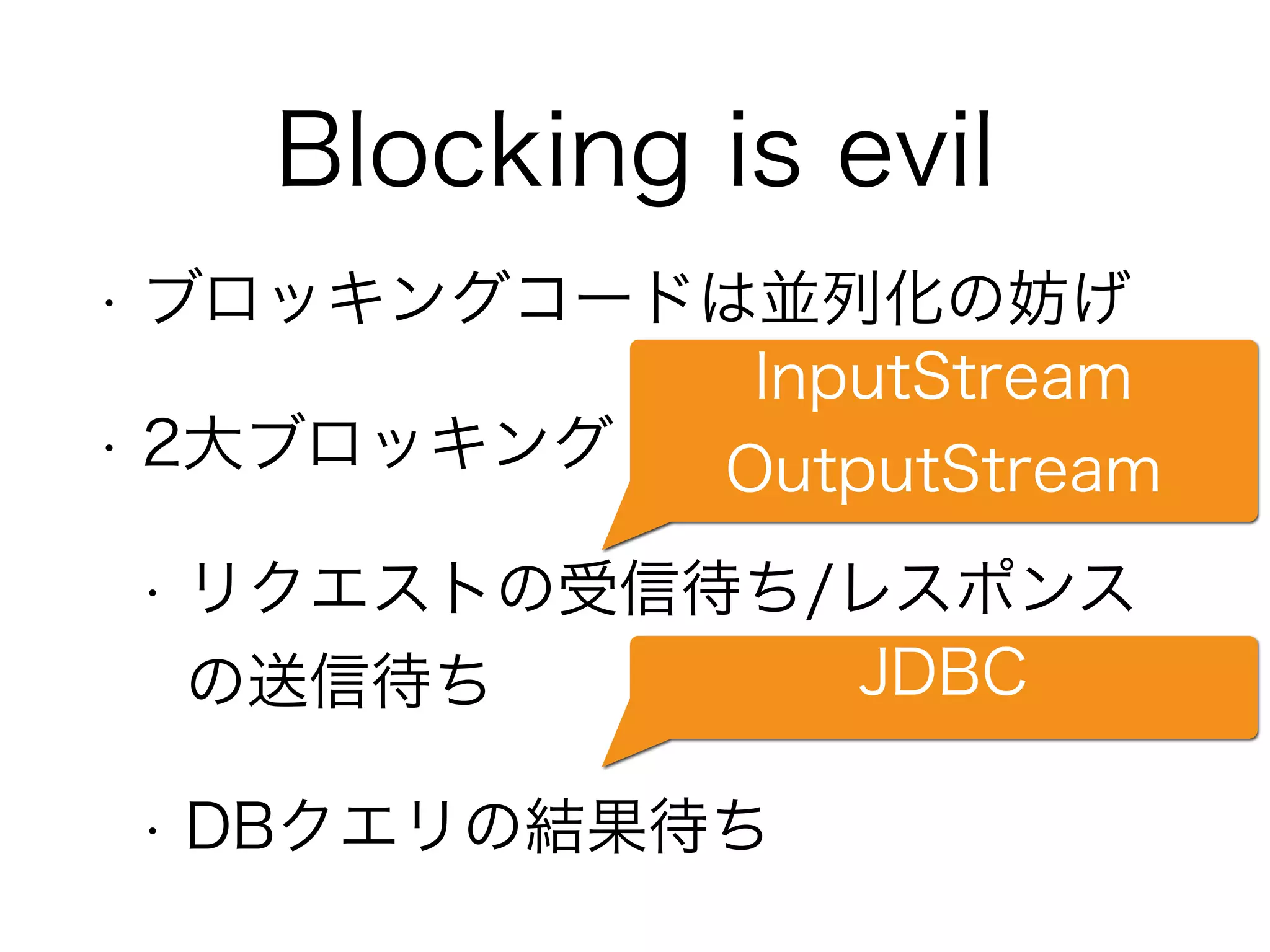 Blocking is evil

・ブロッキングコードは並列化の妨げ

・2大ブロッキング

InputStream
OutputStream

・リクエストの受信待ち/レスポンスの送信待ち

JDBC

・DBクエリの結果待ち